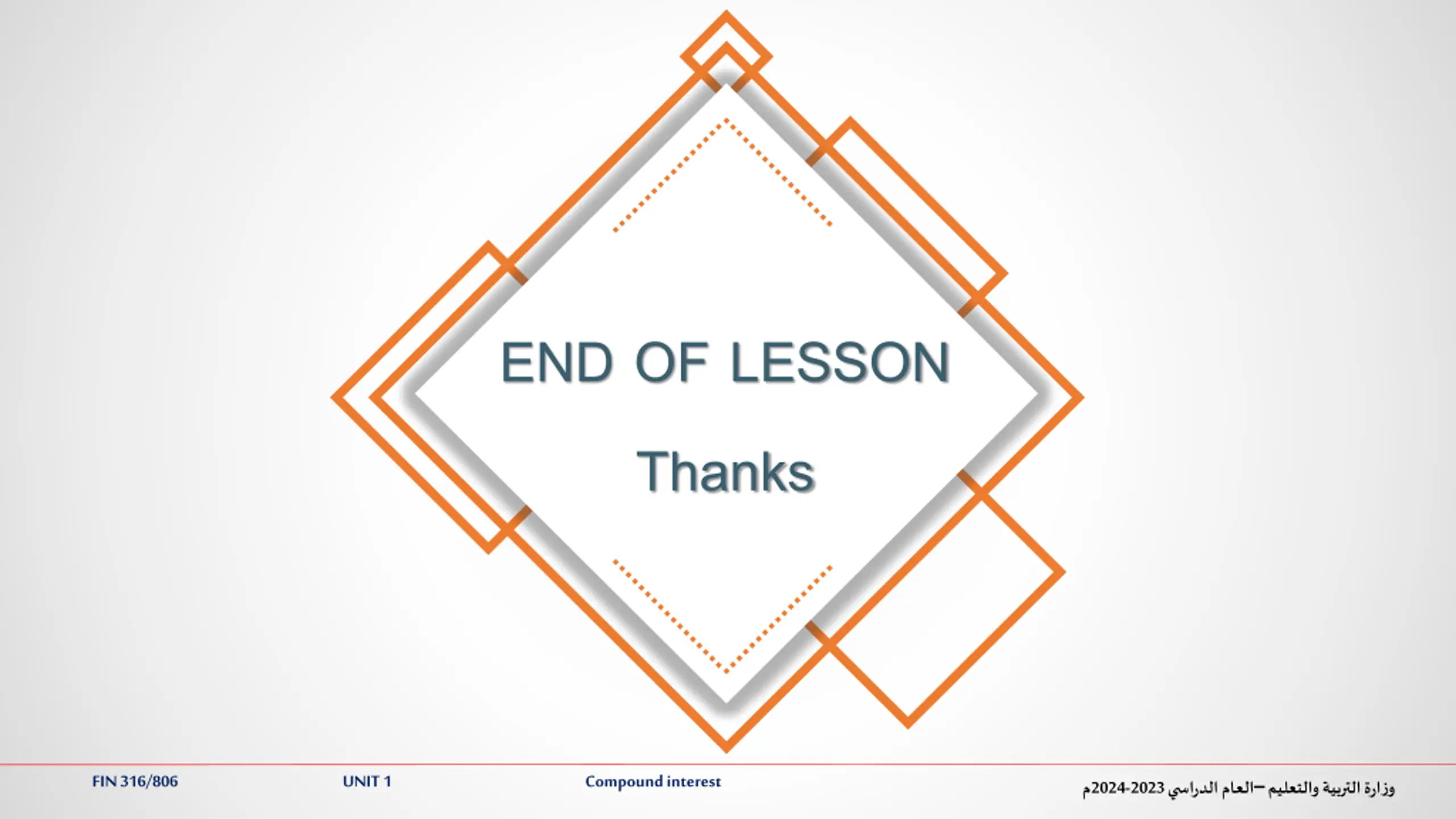 END OF LESSON

Thanks

FIN 316/806 UNIT 1 Compound interest وزارة التربية والتعليم –العام الدراسي 2023-2024م